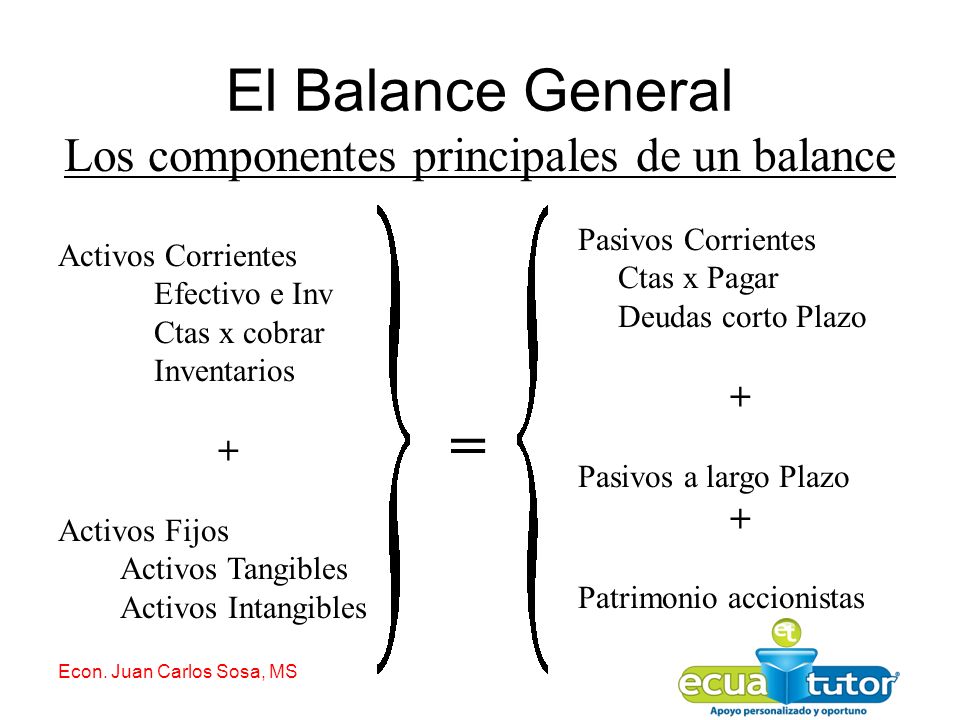 El Balance General

Los componentes principales de un balance

Activos Corrientes
Efectivo e Inv
Ctas x cobrar
Inventarios

+

Activos Fijos
Activos Tangibles
Activos Intangibles

=

Pasivos Corrientes
Ctas x Pagar
Deudas corto Plazo

+

Pasivos a largo Plazo

+

Patrimonio accionistas

Econ. Juan Carlos Sosa, MS

et
ecua tutor
Apoyo personalizado y oportuno